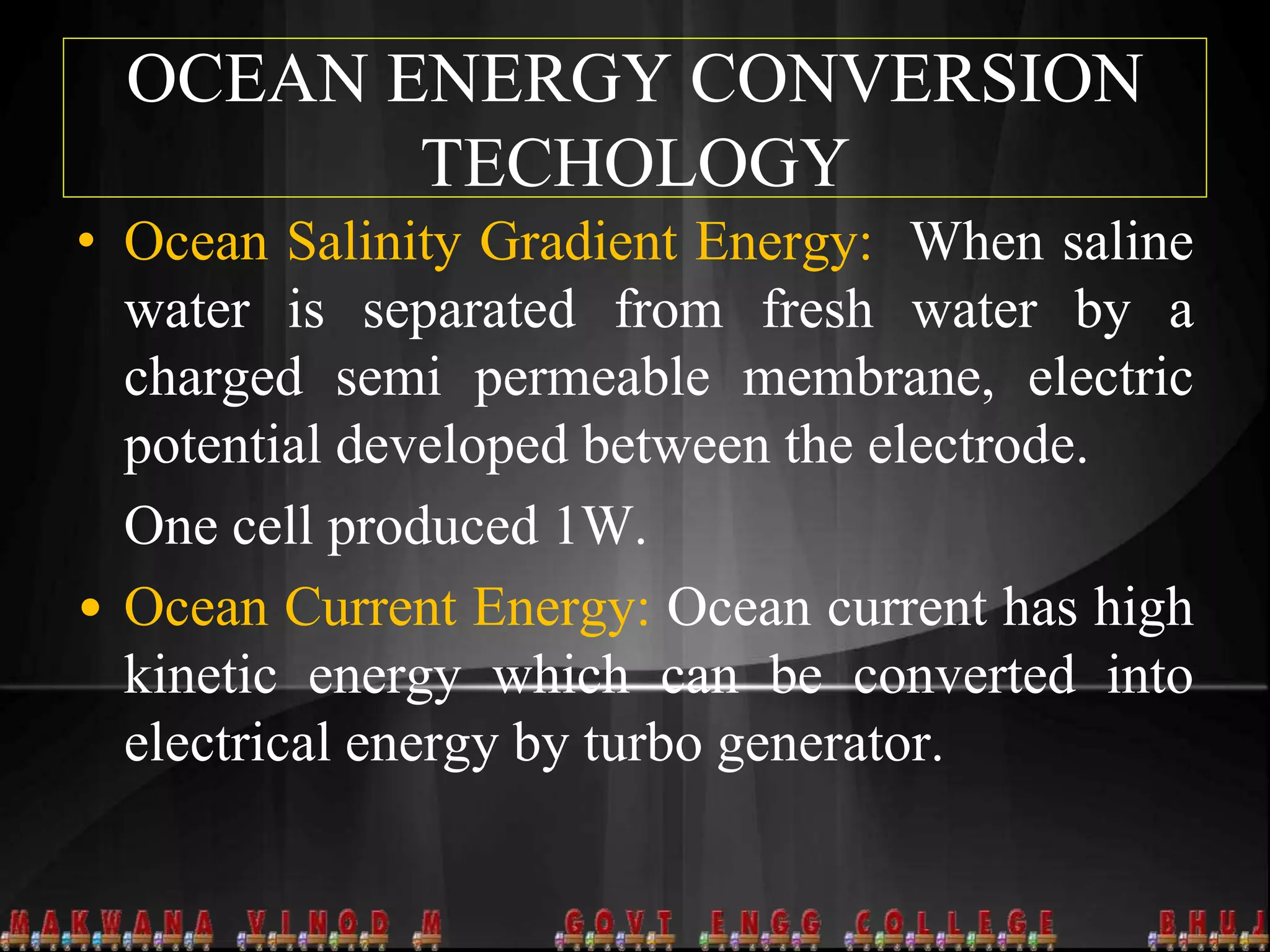 OCEAN ENERGY CONVERSION TECHOLOGY

• Ocean Salinity Gradient Energy: When saline water is separated from fresh water by a charged semi permeable membrane, electric potential developed between the electrode.

One cell produced 1W.

• Ocean Current Energy: Ocean current has high kinetic energy which can be converted into electrical energy by turbo generator.

MAKWANA VINOD M GOVT ENGG COLLEGE BHUJ